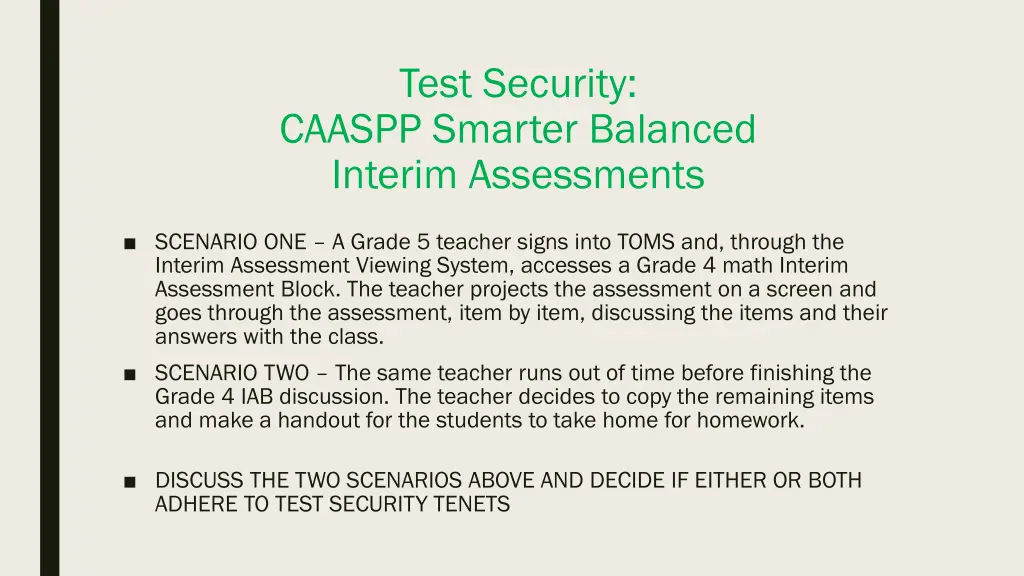 Test Security:
CAASPP Smarter Balanced
Interim Assessments

■ SCENARIO ONE – A Grade 5 teacher signs into TOMS and, through the Interim Assessment Viewing System, accesses a Grade 4 math Interim Assessment Block. The teacher projects the assessment on a screen and goes through the assessment, item by item, discussing the items and their answers with the class.

■ SCENARIO TWO – The same teacher runs out of time before finishing the Grade 4 IAB discussion. The teacher decides to copy the remaining items and make a handout for the students to take home for homework.

■ DISCUSS THE TWO SCENARIOS ABOVE AND DECIDE IF EITHER OR BOTH ADHERE TO TEST SECURITY TENETS